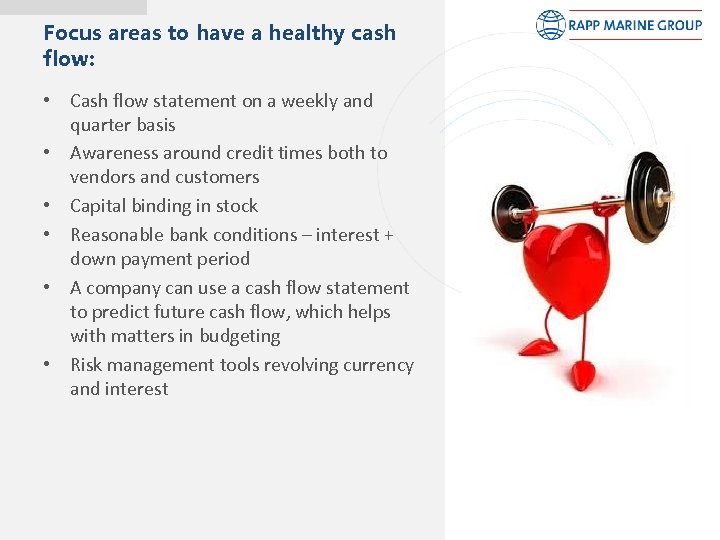 RAPP MARINE GROUP

Focus areas to have a healthy cash flow:

• Cash flow statement on a weekly and quarter basis
• Awareness around credit times both to vendors and customers
• Capital binding in stock
• Reasonable bank conditions – interest + down payment period
• A company can use a cash flow statement to predict future cash flow, which helps with matters in budgeting
• Risk management tools revolving currency and interest